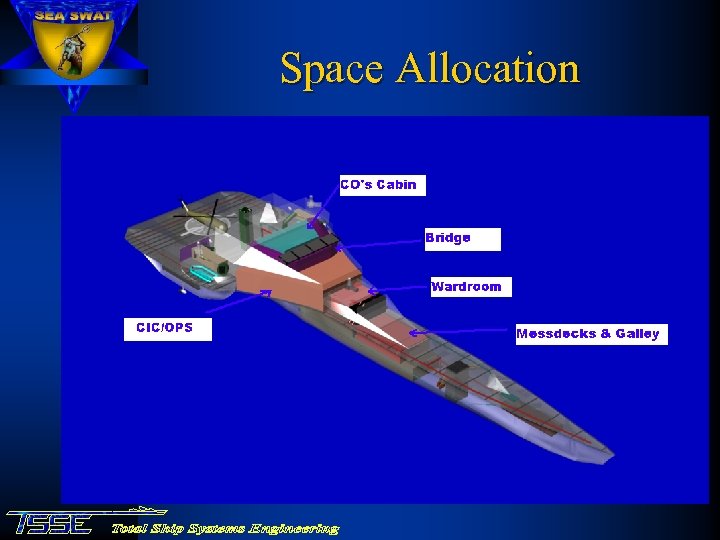 SEA SWAT

Space Allocation

CO's Cabin

Bridge

Wardroom

CIC/OPS

Messdecks & Galley

TSSE Total Ship Systems Engineering